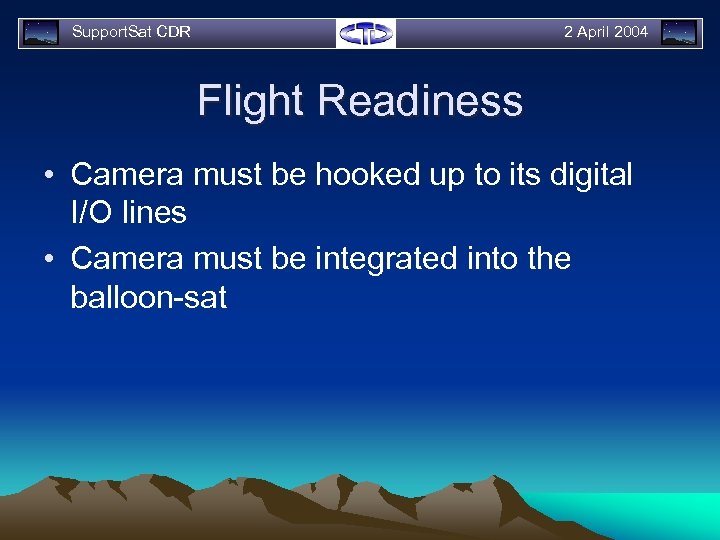 SupportSat CDR

2 April 2004

Flight Readiness

• Camera must be hooked up to its digital I/O lines

• Camera must be integrated into the balloon-sat